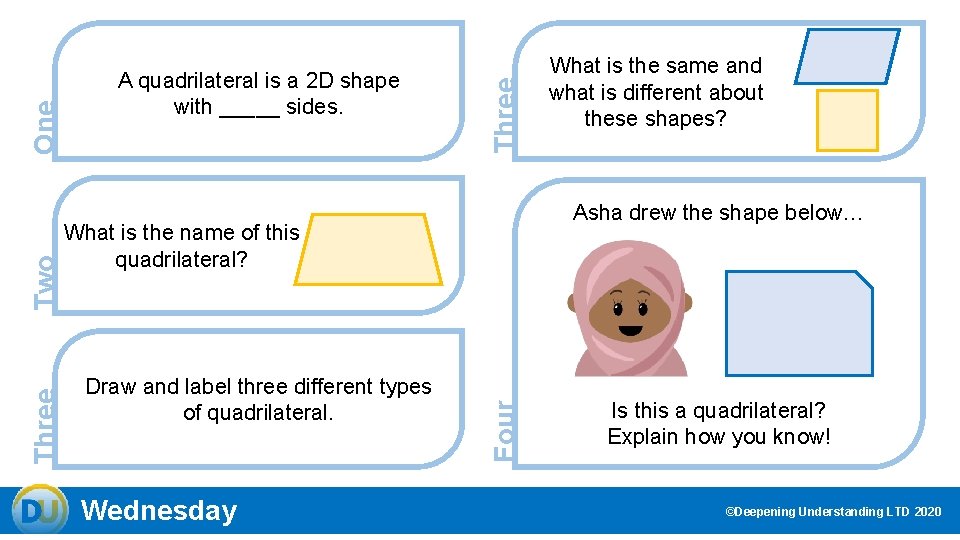 One

A quadrilateral is a 2D shape with _____ sides.

Two

What is the name of this quadrilateral?

Three

Draw and label three different types of quadrilateral.

Three

What is the same and what is different about these shapes?

Four

Asha drew the shape below…

Is this a quadrilateral? Explain how you know!

DU Wednesday

©Deepening Understanding LTD 2020